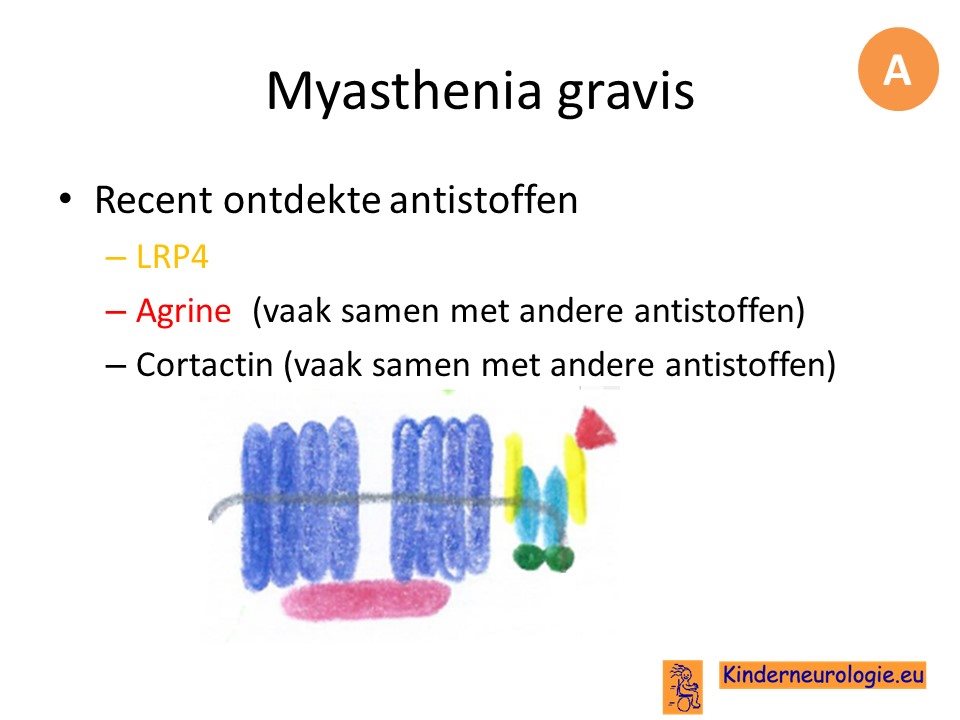 A

Myasthenia gravis

• Recent ontdekte antistoffen
– LRP4
– Agrine (vaak samen met andere antistoffen)
– Cortactin (vaak samen met andere antistoffen)

Kinderneurologie.eu